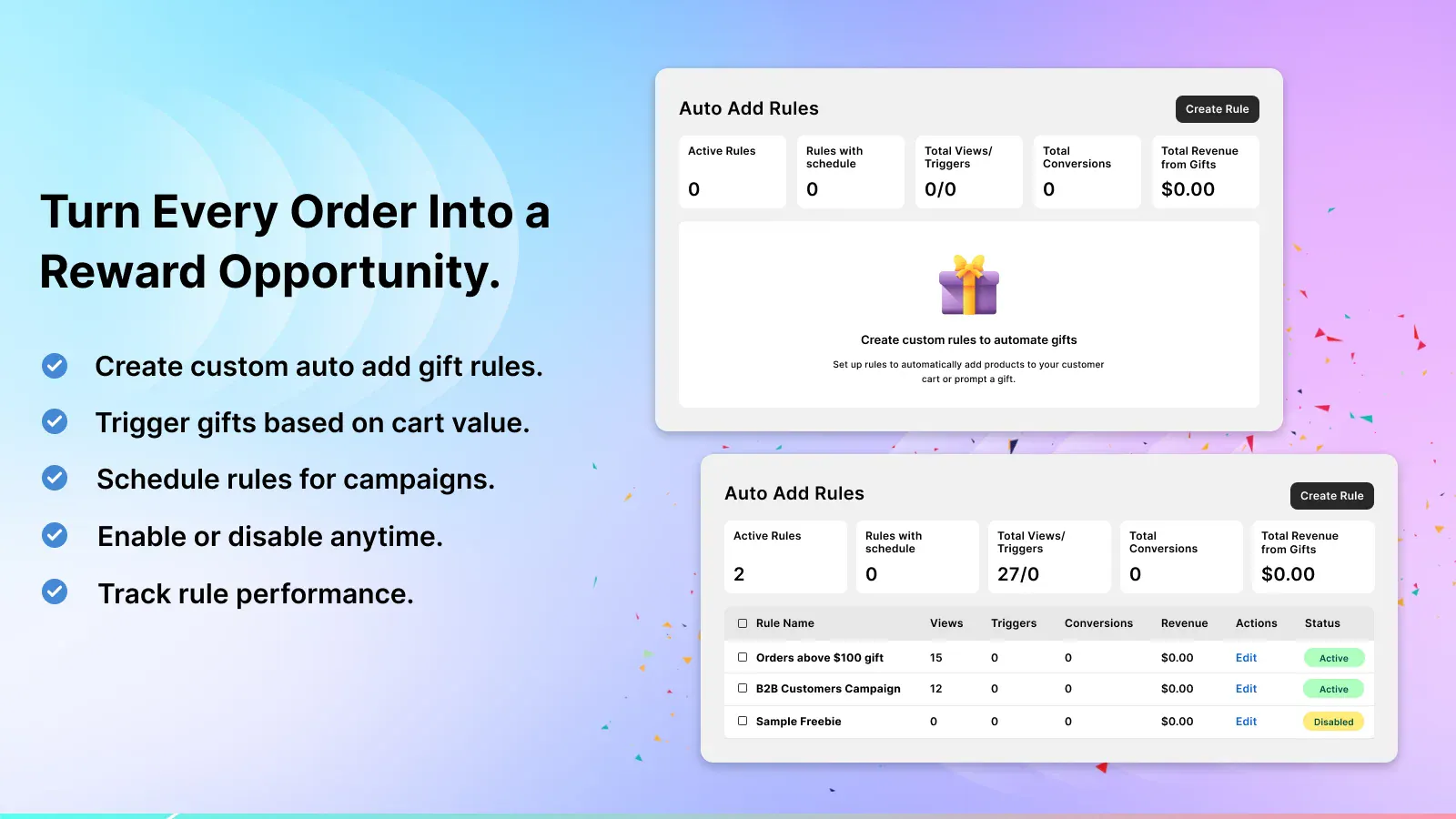 Turn Every Order Into a Reward Opportunity.

Create custom auto add gift rules.

Trigger gifts based on cart value.

Schedule rules for campaigns.

Enable or disable anytime.

Track rule performance.

Auto Add Rules

Create Rule

| Active Rules | Rules with schedule | Total Views/ Triggers | Total Conversions | Total Revenue from Gifts |
|---|---|---|---|---|
| 0 | 0 | 0/0 | 0 | $0.00 |

Create custom rules to automate gifts

Set up rules to automatically add products to your customer cart or prompt a gift.

Auto Add Rules

Create Rule

| Active Rules | Rules with schedule | Total Views/ Triggers | Total Conversions | Total Revenue from Gifts |
|---|---|---|---|---|
| 2 | 0 | 27/0 | 0 | $0.00 |

| Rule Name | Views | Triggers | Conversions | Revenue | Actions | Status |
|---|---|---|---|---|---|---|
| Orders above $100 gift | 15 | 0 | 0 | $0.00 | Edit | Active |
| B2B Customers Campaign | 12 | 0 | 0 | $0.00 | Edit | Active |
| Sample Freebie | 0 | 0 | 0 | $0.00 | Edit | Disabled |